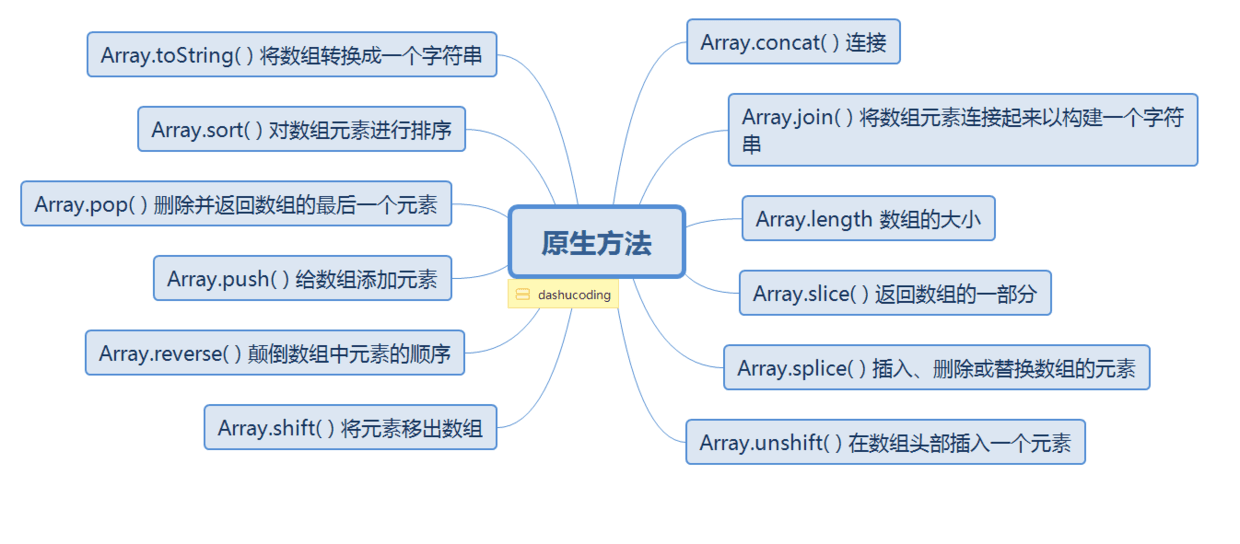 原生方法

dashucoding

Array.toString( ) 将数组转换成一个字符串

Array.sort( ) 对数组元素进行排序

Array.pop( ) 删除并返回数组的最后一个元素

Array.push( ) 给数组添加元素

Array.reverse( ) 颠倒数组中元素的顺序

Array.shift( ) 将元素移出数组

Array.concat( ) 连接

Array.join( ) 将数组元素连接起来以构建一个字符串

Array.length 数组的大小

Array.slice( ) 返回数组的一部分

Array.splice( ) 插入、删除或替换数组的元素

Array.unshift( ) 在数组头部插入一个元素